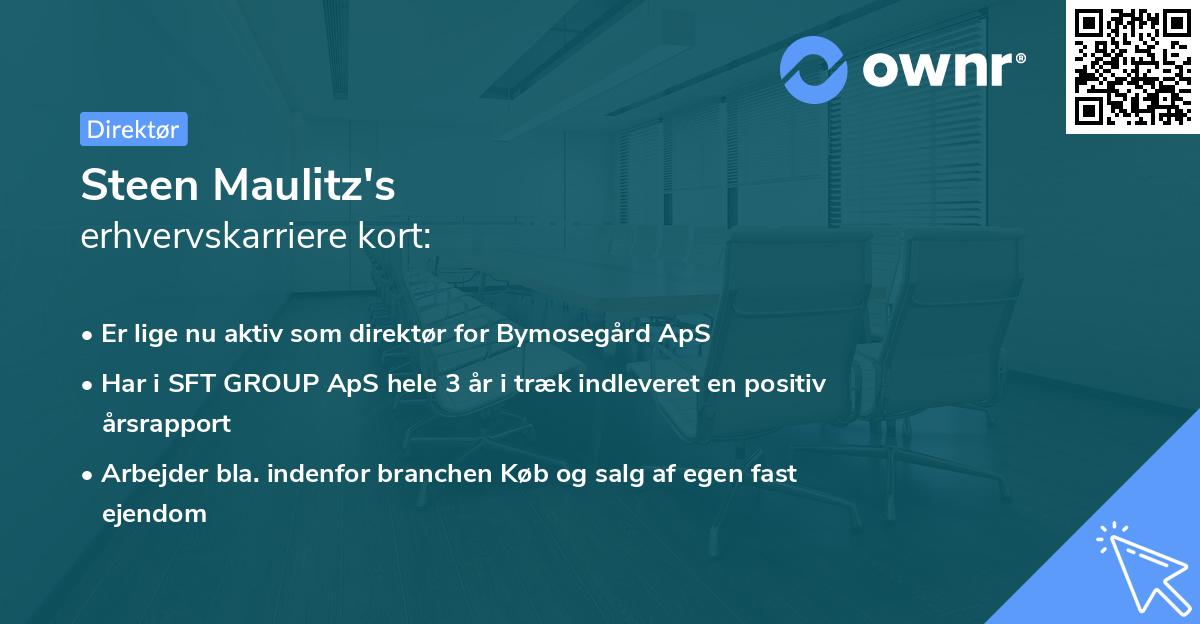 ownr®

Direktør

Steen Maulitz's
erhvervskarriere kort:

• Er lige nu aktiv som direktør for Bymosegård ApS
• Har i SFT GROUP ApS hele 3 år i træk indleveret en positiv årsrapport
• Arbejder bla. indenfor branchen Køb og salg af egen fast ejendom